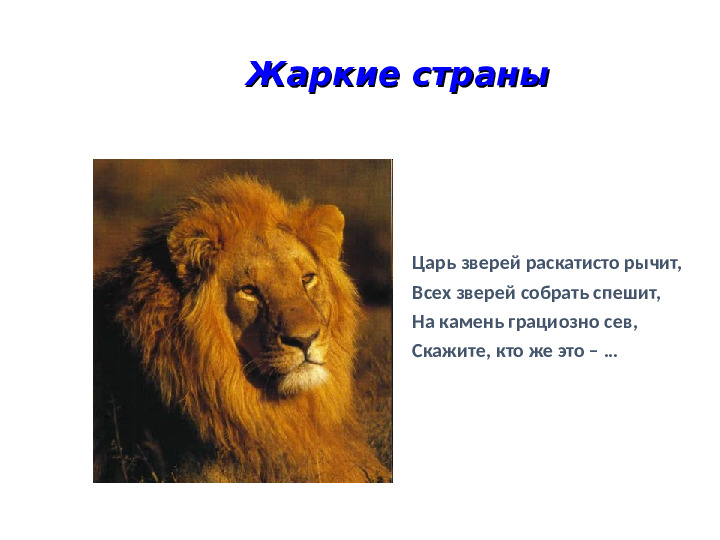 Жаркие страны

Царь зверей раскатисто рычит,
Всех зверей собрать спешит,
На камень грациозно сев,
Скажите, кто же это – …